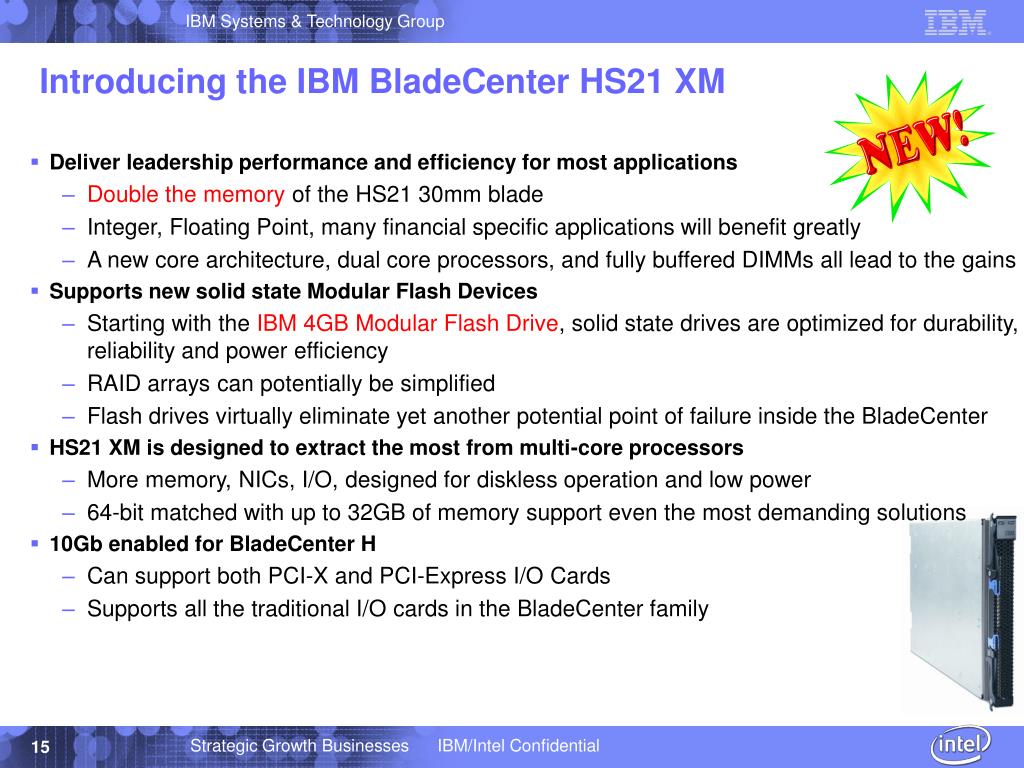 IBM Systems & Technology Group

IBM

Introducing the IBM BladeCenter HS21 XM

NEW!

▪ Deliver leadership performance and efficiency for most applications
– Double the memory of the HS21 30mm blade
– Integer, Floating Point, many financial specific applications will benefit greatly
– A new core architecture, dual core processors, and fully buffered DIMMs all lead to the gains

▪ Supports new solid state Modular Flash Devices
– Starting with the IBM 4GB Modular Flash Drive, solid state drives are optimized for durability, reliability and power efficiency
– RAID arrays can potentially be simplified
– Flash drives virtually eliminate yet another potential point of failure inside the BladeCenter

▪ HS21 XM is designed to extract the most from multi-core processors
– More memory, NICs, I/O, designed for diskless operation and low power
– 64-bit matched with up to 32GB of memory support even the most demanding solutions

▪ 10Gb enabled for BladeCenter H
– Can support both PCI-X and PCI-Express I/O Cards
– Supports all the traditional I/O cards in the BladeCenter family

15

Strategic Growth Businesses

IBM/Intel Confidential

intel